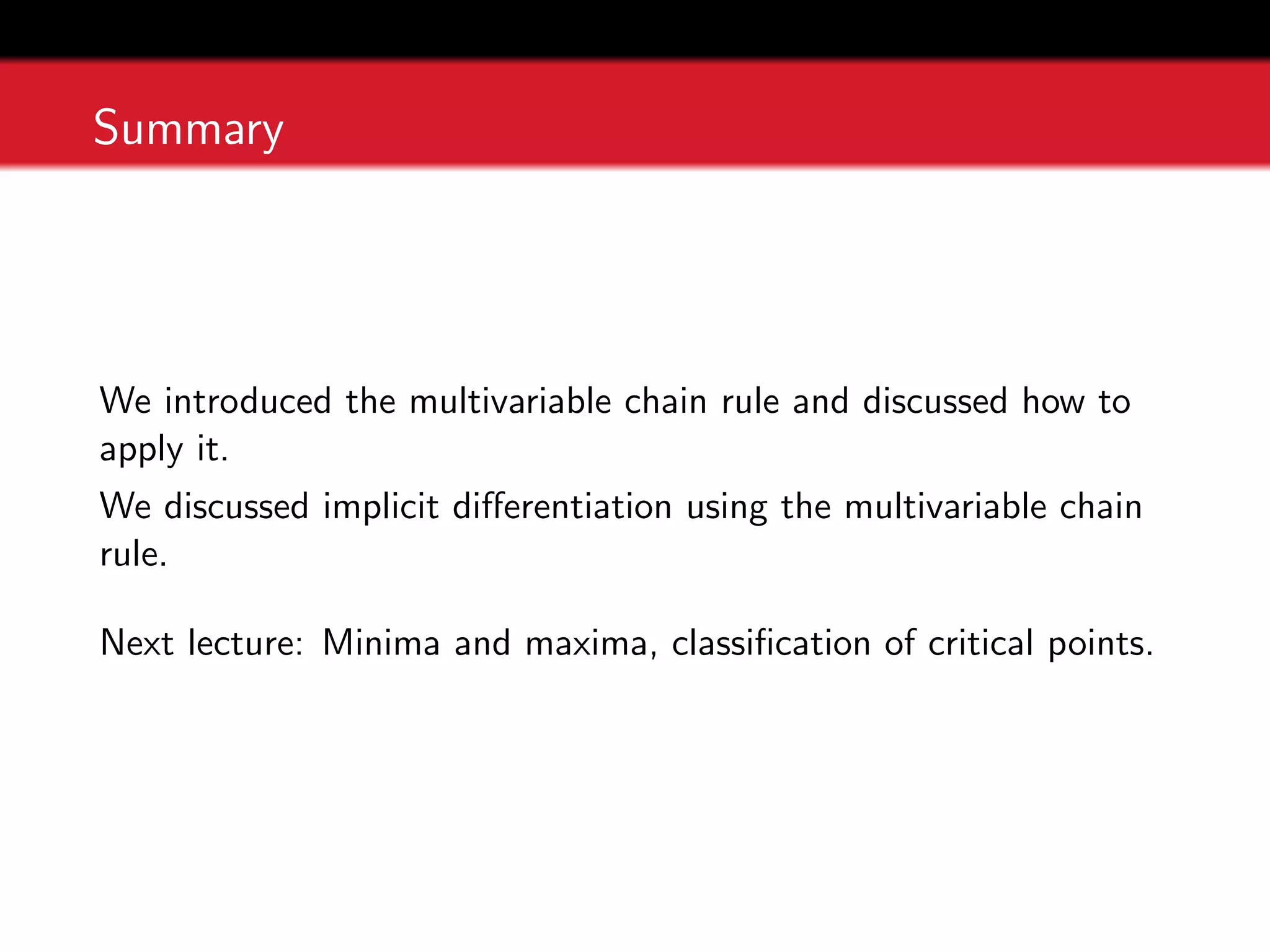 Summary

We introduced the multivariable chain rule and discussed how to apply it.

We discussed implicit differentiation using the multivariable chain rule.

Next lecture: Minima and maxima, classification of critical points.